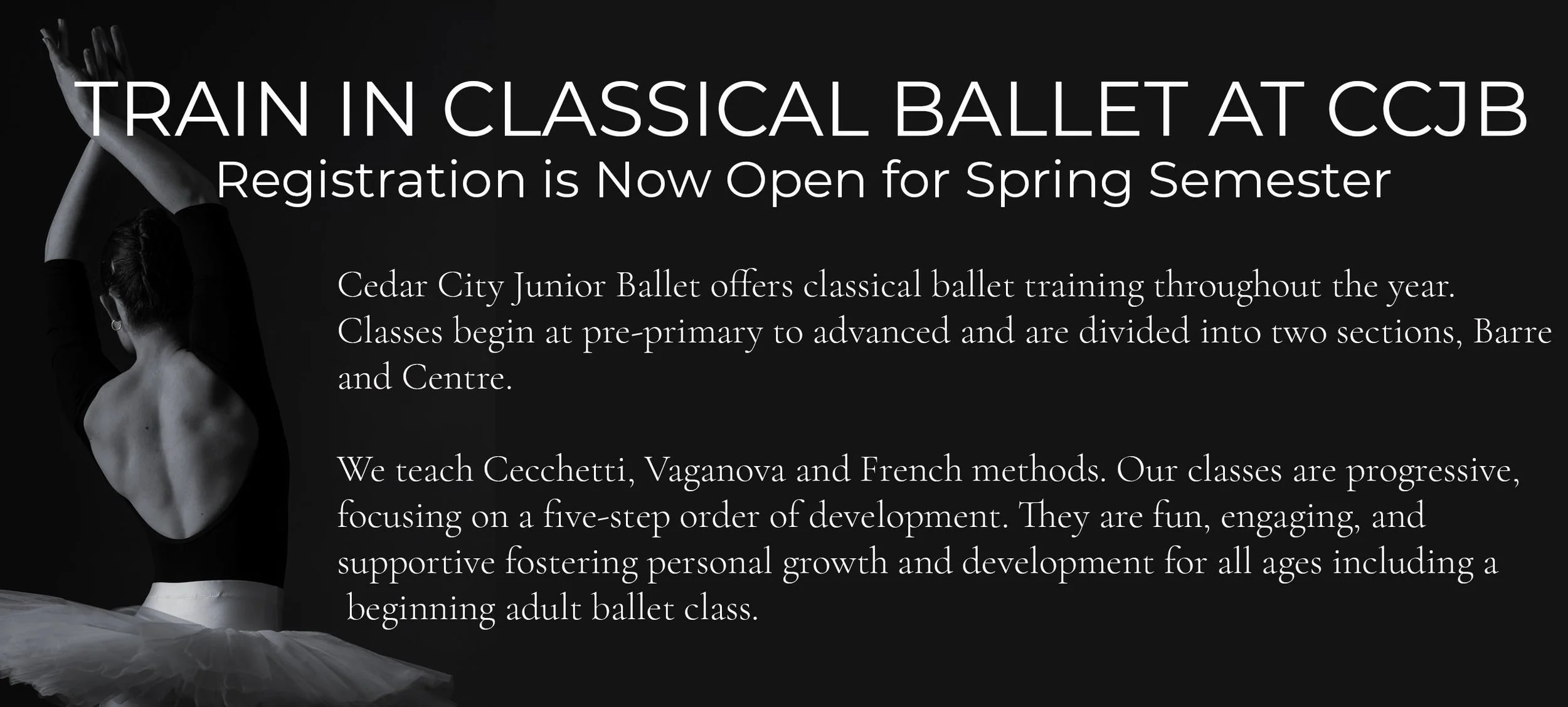 TRAIN IN CLASSICAL BALLET AT CCJB
Registration is Now Open for Spring Semester

Cedar City Junior Ballet offers classical ballet training throughout the year. Classes begin at pre-primary to advanced and are divided into two sections, Barre and Centre.

We teach Cecchetti, Vaganova and French methods. Our classes are progressive, focusing on a five-step order of development. They are fun, engaging, and supportive fostering personal growth and development for all ages including a beginning adult ballet class.